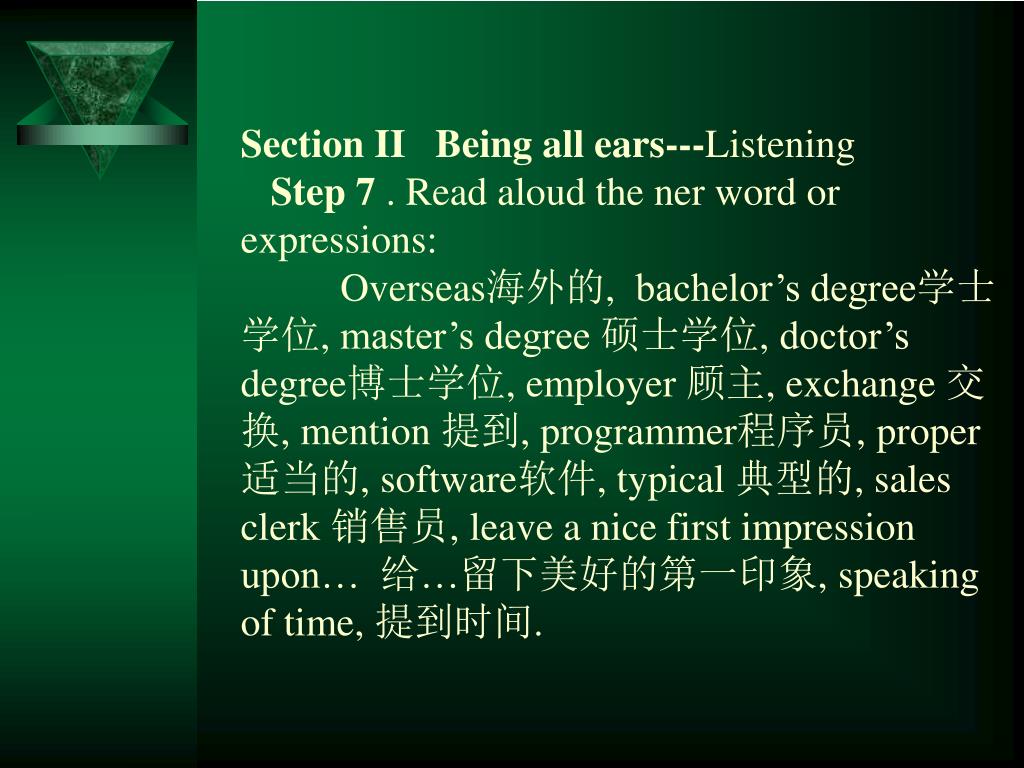 Section II Being all ears---Listening

Step 7 . Read aloud the ner word or expressions:

Overseas海外的, bachelor’s degree学士学位, master’s degree 硕士学位, doctor’s degree博士学位, employer 顾主, exchange 交换, mention 提到, programmer程序员, proper 适当的, software软件, typical 典型的, sales clerk 销售员, leave a nice first impression upon… 给…留下美好的第一印象, speaking of time, 提到时间.